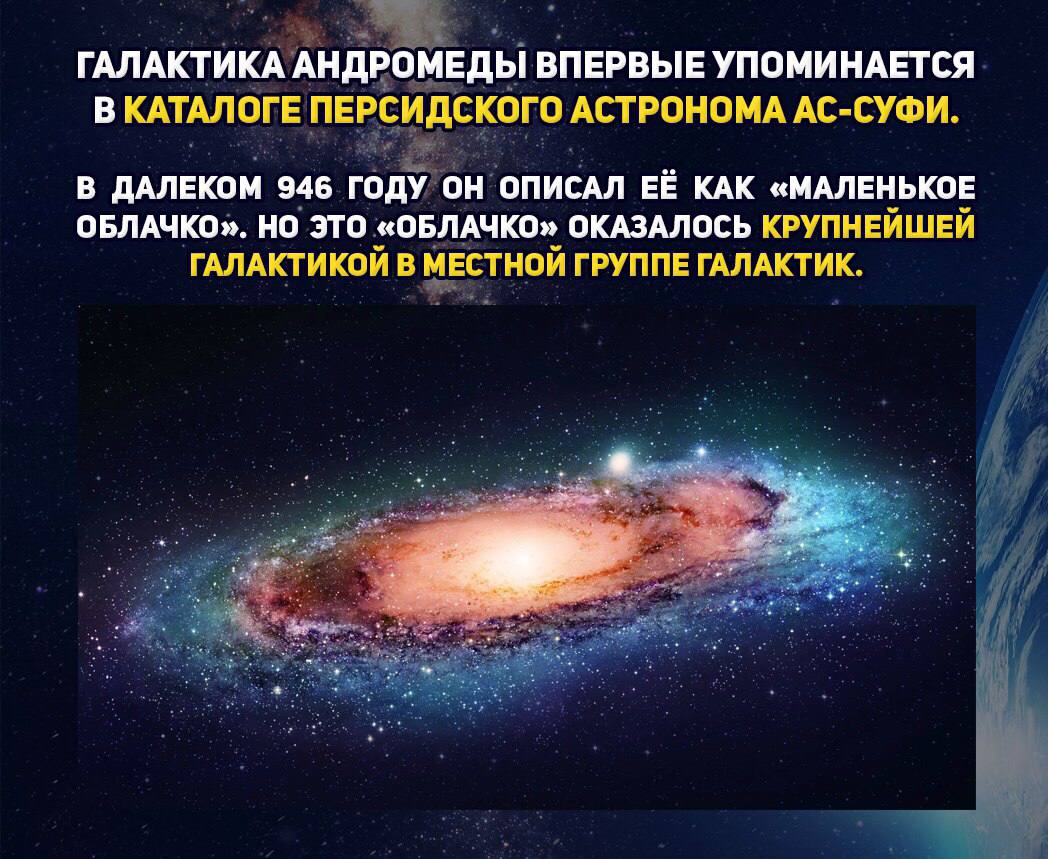 ГАЛАКТИКА АНДРОМЕДЫ ВПЕРВЫЕ УПОМИНАЕТСЯ В КАТАЛОГЕ ПЕРСИДСКОГО АСТРОНОМА АС-СУФИ.

В ДАЛЕКОМ 946 ГОДУ ОН ОПИСАЛ ЕЁ КАК «МАЛЕНЬКОЕ ОБЛАЧКО». НО ЭТО «ОБЛАЧКО» ОКАЗАЛОСЬ КРУПНЕЙШЕЙ ГАЛАКТИКОЙ В МЕСТНОЙ ГРУППЕ ГАЛАКТИК.